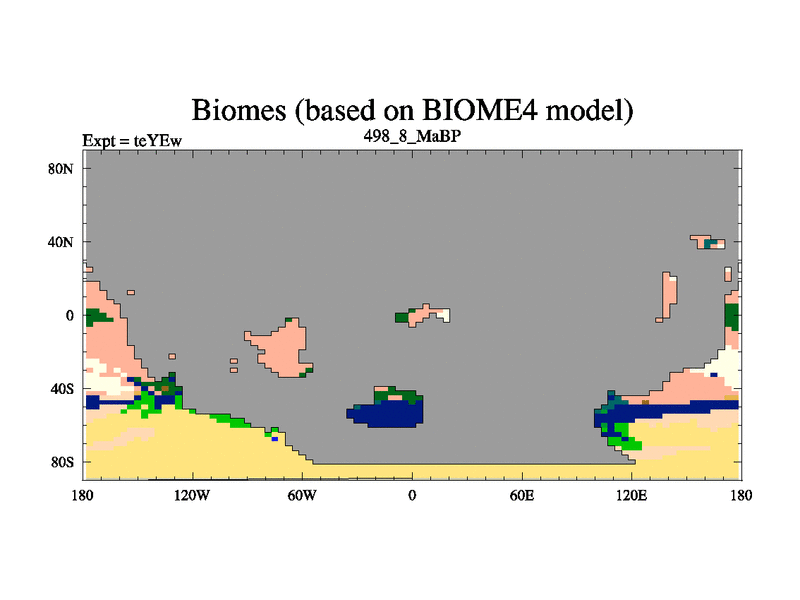 Biomes (based on BIOME4 model)

Expt = teYEw

498_8_MaBP

80N
40N
0
40S
80S

180
120W
60W
0
60E
120E
180